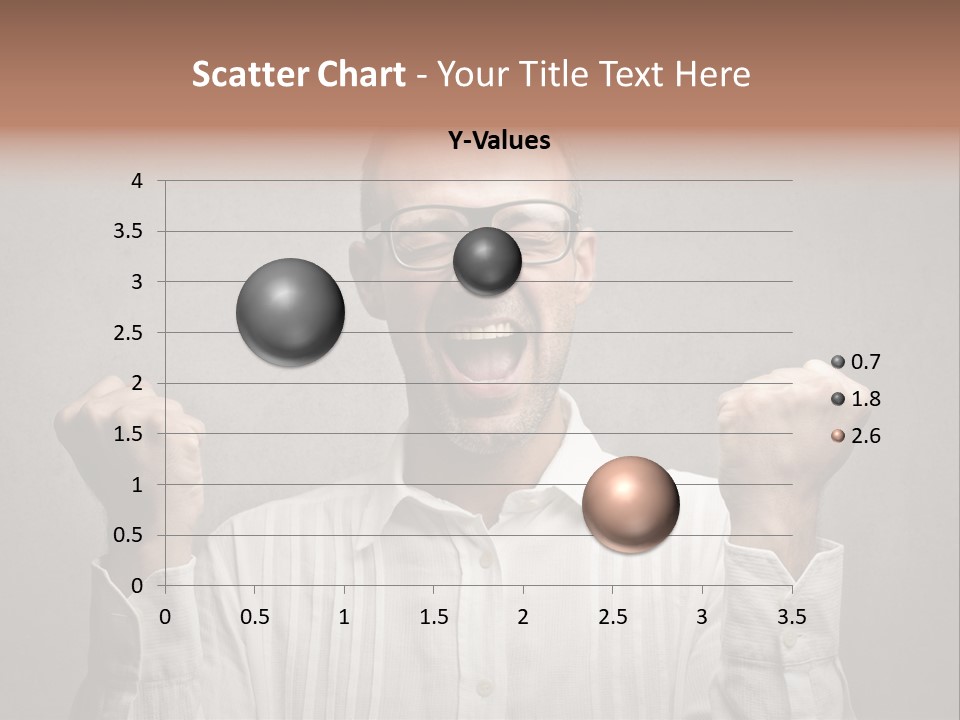 Scatter Chart - Your Title Text Here

Y-Values

4
3.5
3
2.5
2
1.5
1
0.5
0

0 0.5 1 1.5 2 2.5 3 3.5

0.7
1.8
2.6